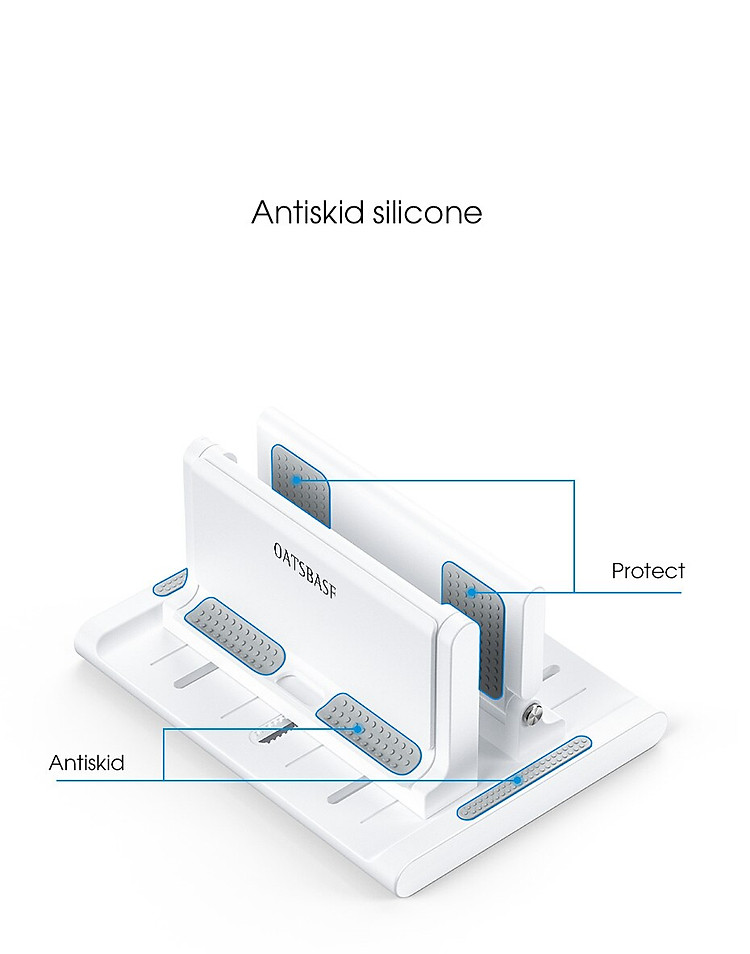 Antiskid silicone

OATSBASF

Protect

Antiskid